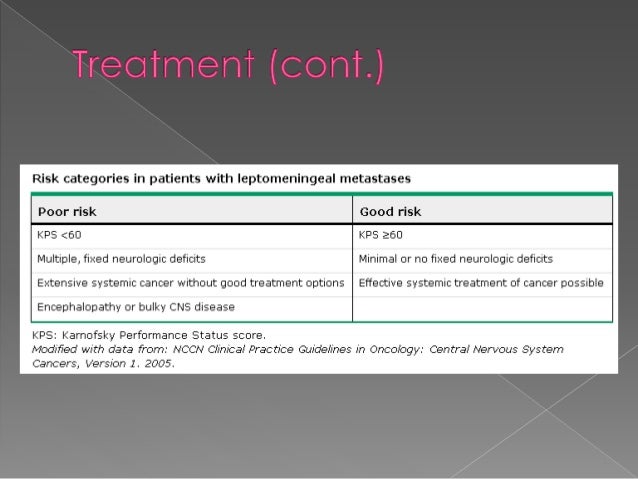 Treatment (cont.)

Risk categories in patients with leptomeningeal metastases

| Poor risk | Good risk |
|---|---|
| KPS <60 | KPS ≥60 |
| Multiple, fixed neurologic deficits | Minimal or no fixed neurologic deficits |
| Extensive systemic cancer without good treatment options | Effective systemic treatment of cancer possible |
| Encephalopathy or bulky CNS disease | |

KPS: Karnofsky Performance Status score.
Modified with data from: NCCN Clinical Practice Guidelines in Oncology: Central Nervous System Cancers, Version 1. 2005.